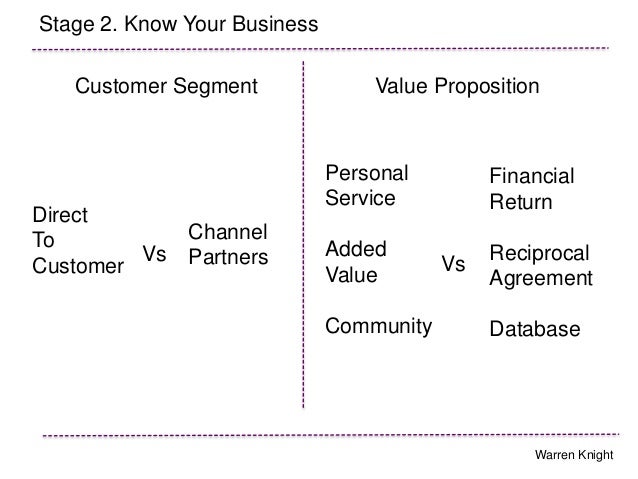 Stage 2. Know Your Business

Customer Segment

Direct To Customer

Vs

Channel Partners

Value Proposition

Personal Service

Added Value

Community

Vs

Financial Return

Reciprocal Agreement

Database

Warren Knight